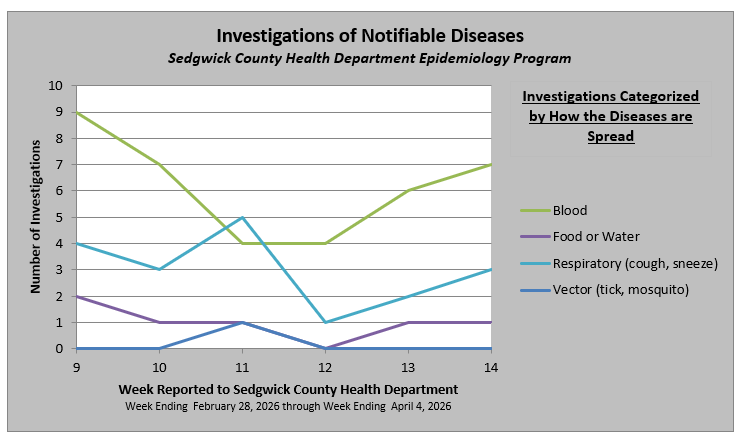 Investigations of Notifiable Diseases
Sedgwick County Health Department Epidemiology Program

Number of Investigations

10
9
8
7
6
5
4
3
2
1
0

9
10
11
12
13
14

Week Reported to Sedgwick County Health Department
Week Ending February 28, 2026 through Week Ending April 4, 2026

Investigations Categorized by How the Diseases are Spread

Blood
Food or Water
Respiratory (cough, sneeze)
Vector (tick, mosquito)